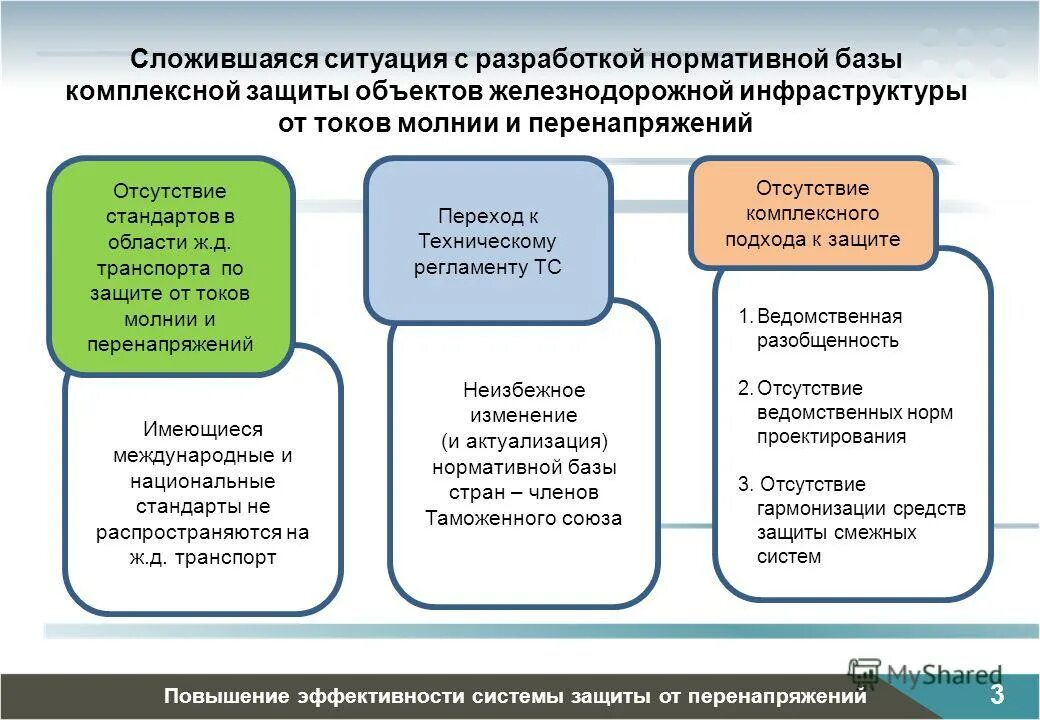 Сложившаяся ситуация с разработкой нормативной базы комплексной защиты объектов железнодорожной инфраструктуры от токов молнии и перенапряжений

Отсутствие стандартов в области ж.д. транспорта по защите от токов молнии и перенапряжений

Имеющиеся международные и национальные стандарты не распространяются на ж.д. транспорт

Переход к Техническому регламенту ТС

Неизбежное изменение (и актуализация) нормативной базы стран – членов Таможенного союза

Отсутствие комплексного подхода к защите

1. Ведомственная разобщенность

2. Отсутствие ведомственных норм проектирования

3. Отсутствие гармонизации средств защиты смежных систем

MyShared

Повышение эффективности системы защиты от перенапряжений

3